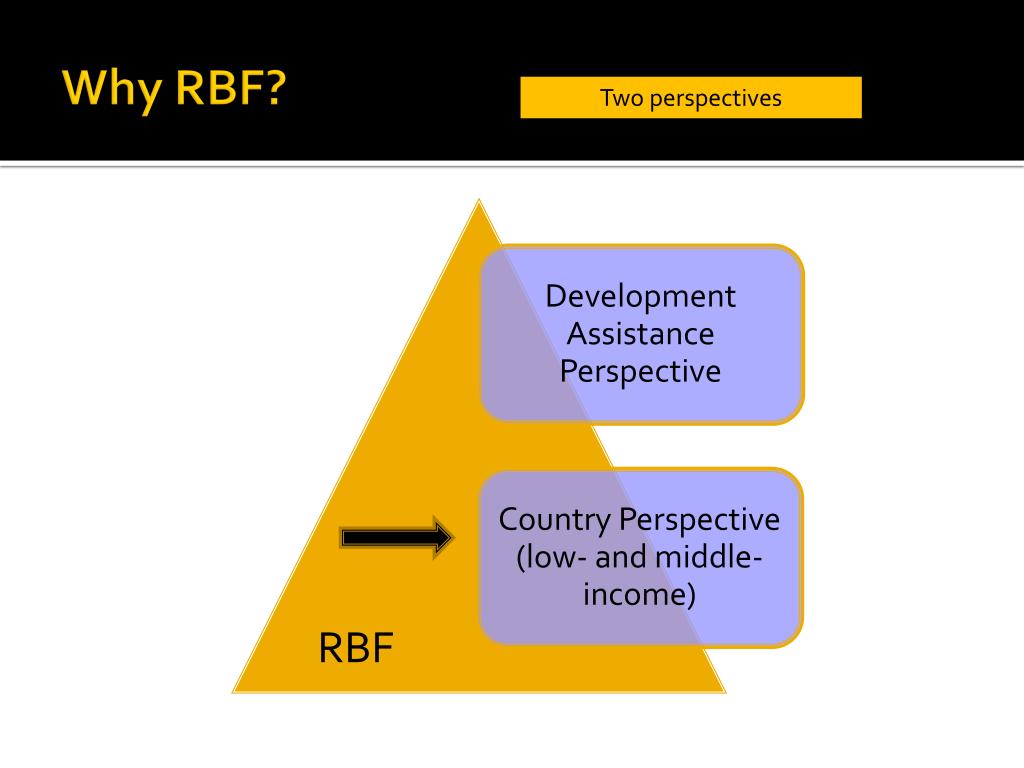 Why RBF?

Two perspectives

Development Assistance Perspective

Country Perspective (low- and middle-income)

RBF